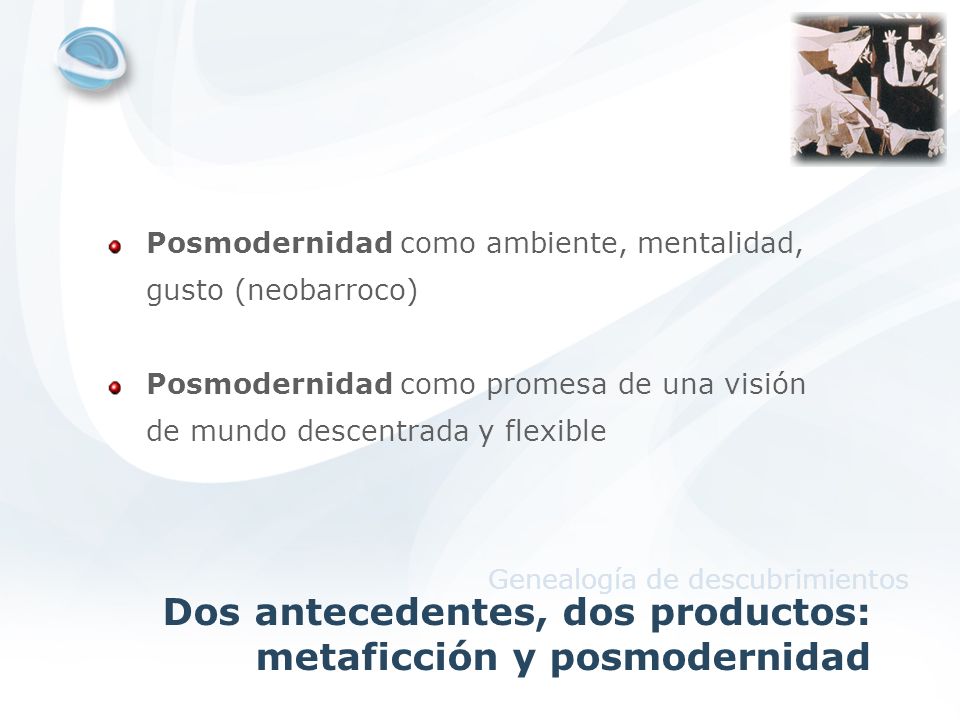 Posmodernidad como ambiente, mentalidad, gusto (neobarroco)

Posmodernidad como promesa de una visión de mundo descentrada y flexible

Genealogía de descubrimientos

Dos antecedentes, dos productos: metaficción y posmodernidad